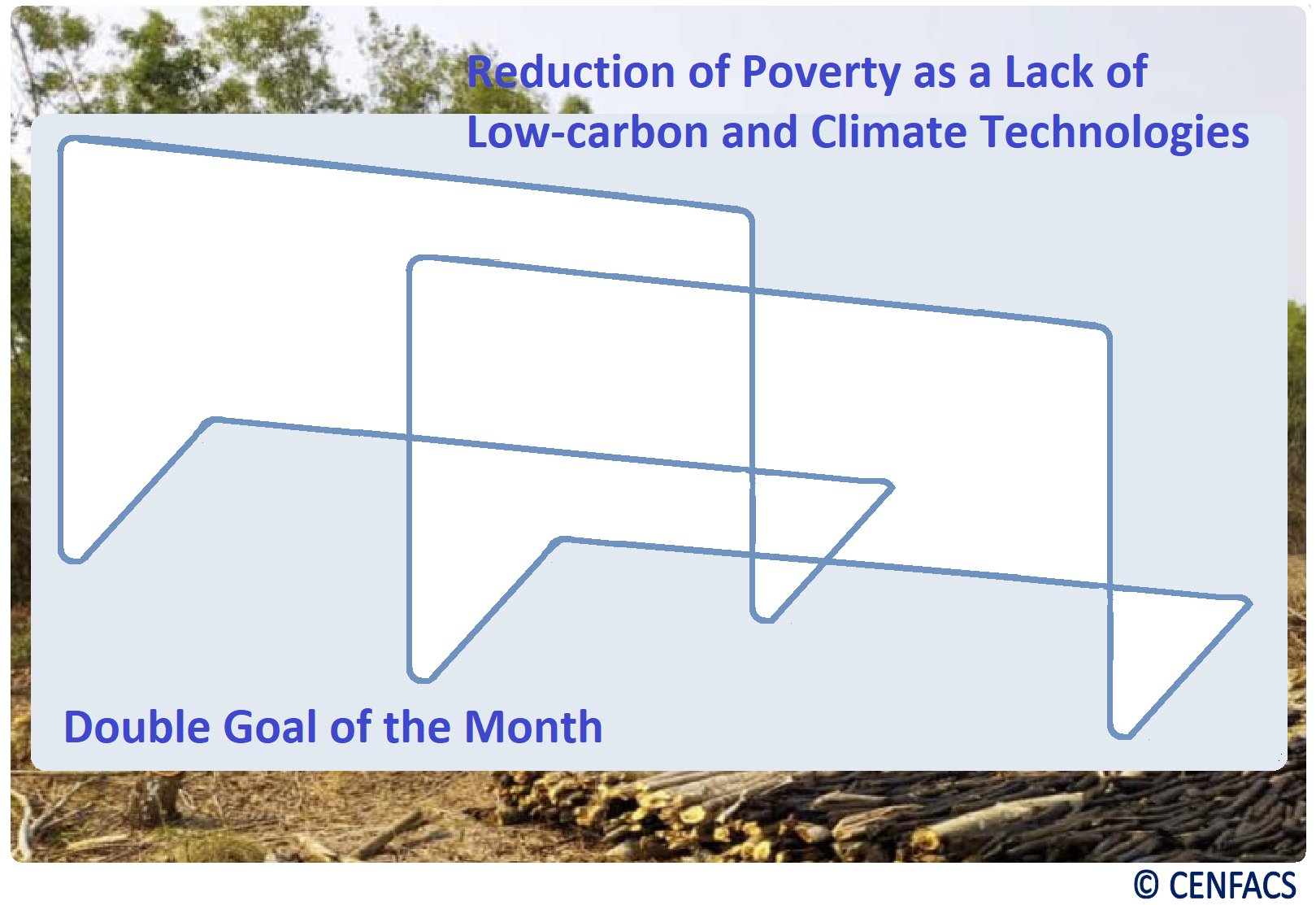 Reduction of Poverty as a Lack of Low-carbon and Climate Technologies

Double Goal of the Month

© CENFACS